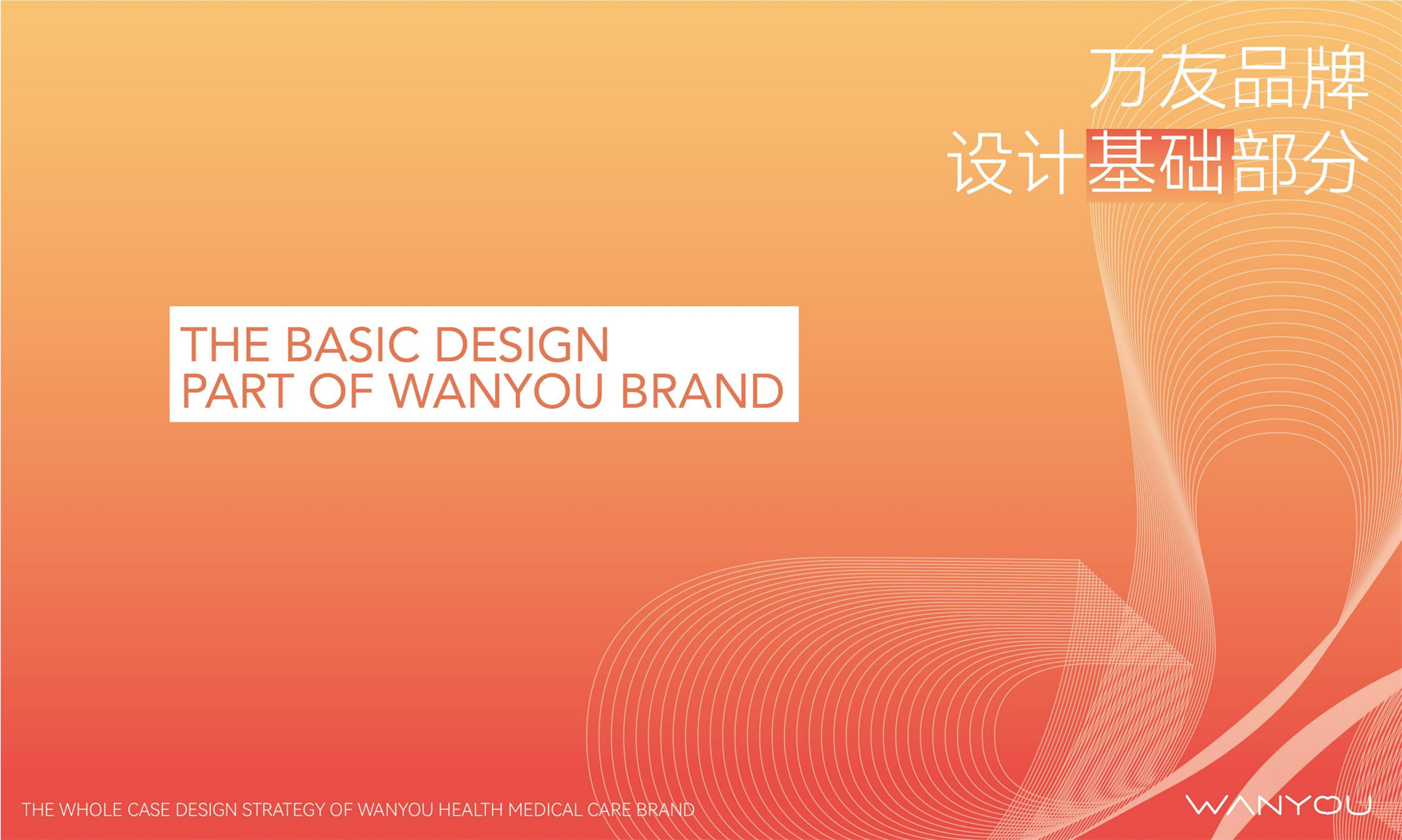 万友品牌
设计基础部分

THE BASIC DESIGN
PART OF WANYOU BRAND

THE WHOLE CASE DESIGN STRATEGY OF WANYOU HEALTH MEDICAL CARE BRAND

WANYOU